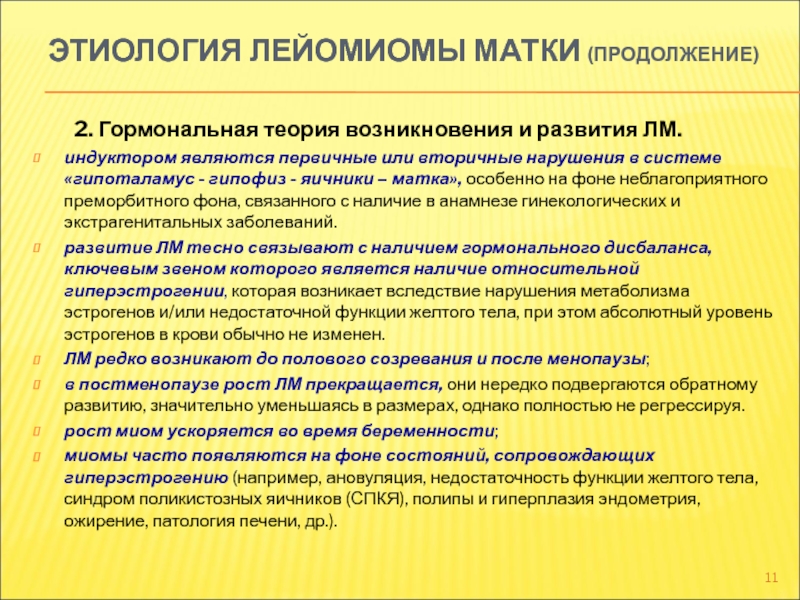 ЭТИОЛОГИЯ ЛЕЙОМИОМЫ МАТКИ (ПРОДОЛЖЕНИЕ)

2. Гормональная теория возникновения и развития ЛМ.

индуктором являются первичные или вторичные нарушения в системе «гипоталамус - гипофиз - яичники – матка», особенно на фоне неблагоприятного преморбитного фона, связанного с наличие в анамнезе гинекологических и экстрагенитальных заболеваний.

развитие ЛМ тесно связывают с наличием гормонального дисбаланса, ключевым звеном которого является наличие относительной гиперэстрогении, которая возникает вследствие нарушения метаболизма эстрогенов и/или недостаточной функции желтого тела, при этом абсолютный уровень эстрогенов в крови обычно не изменен.

ЛМ редко возникают до полового созревания и после менопаузы;

в постменопаузе рост ЛМ прекращается, они нередко подвергаются обратному развитию, значительно уменьшаясь в размерах, однако полностью не регрессируя.

рост миом ускоряется во время беременности;

миомы часто появляются на фоне состояний, сопровождающих гиперэстрогению (например, ановуляция, недостаточность функции желтого тела, синдром поликистозных яичников (СПКЯ), полипы и гиперплазия эндометрия, ожирение, патология печени, др.).

11